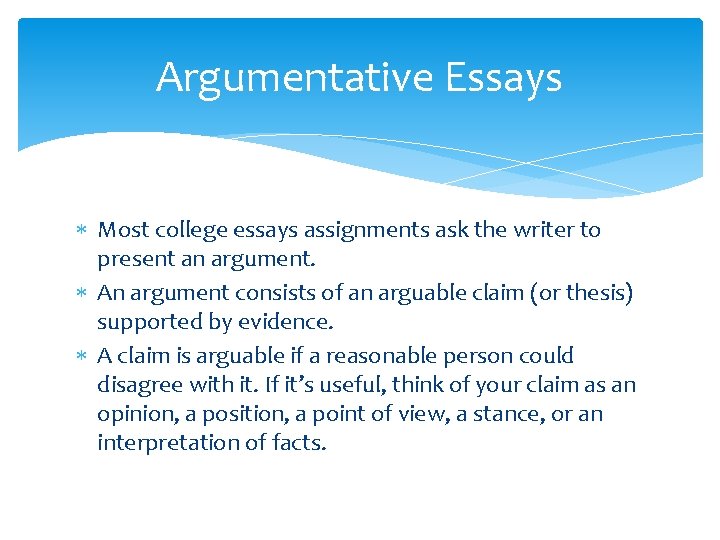 Argumentative Essays

∗ Most college essays assignments ask the writer to present an argument.

∗ An argument consists of an arguable claim (or thesis) supported by evidence.

∗ A claim is arguable if a reasonable person could disagree with it. If it's useful, think of your claim as an opinion, a position, a point of view, a stance, or an interpretation of facts.